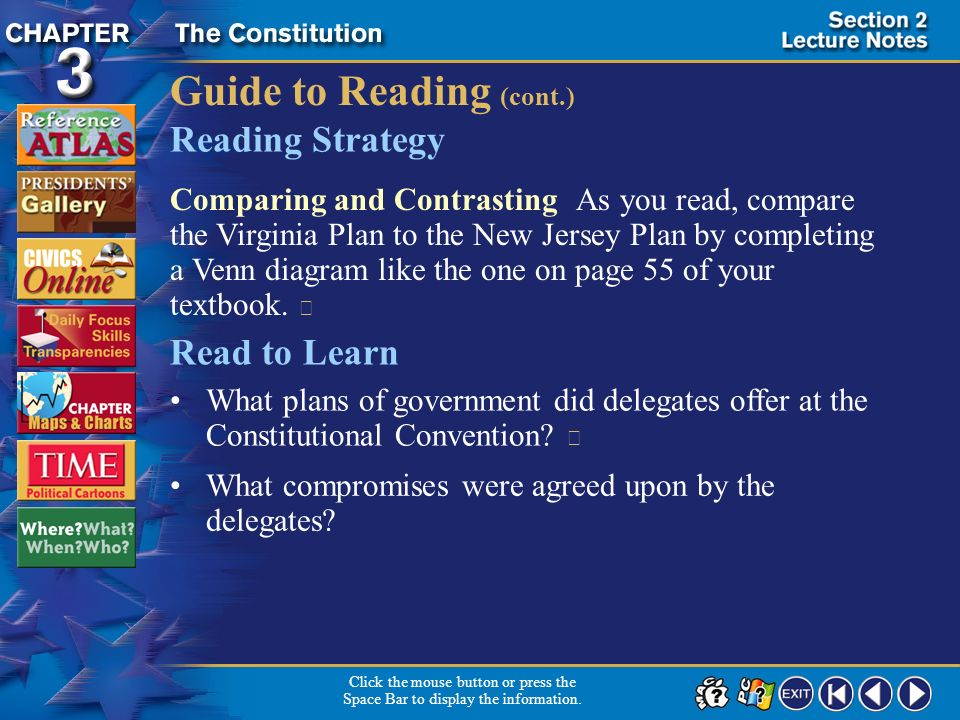 CHAPTER 3

The Constitution

Section 2
Lecture Notes

Reference ATLAS

PRESIDENTS' Gallery

CIVICS Online

Daily Focus Skills Transparencies

CHAPTER Maps & Charts

TIME Political Cartoons

Where?What? When?Who?

Guide to Reading (cont.)

Reading Strategy

Comparing and Contrasting As you read, compare the Virginia Plan to the New Jersey Plan by completing a Venn diagram like the one on page 55 of your textbook.

Read to Learn

• What plans of government did delegates offer at the Constitutional Convention?

• What compromises were agreed upon by the delegates?

Click the mouse button or press the Space Bar to display the information.

EXIT